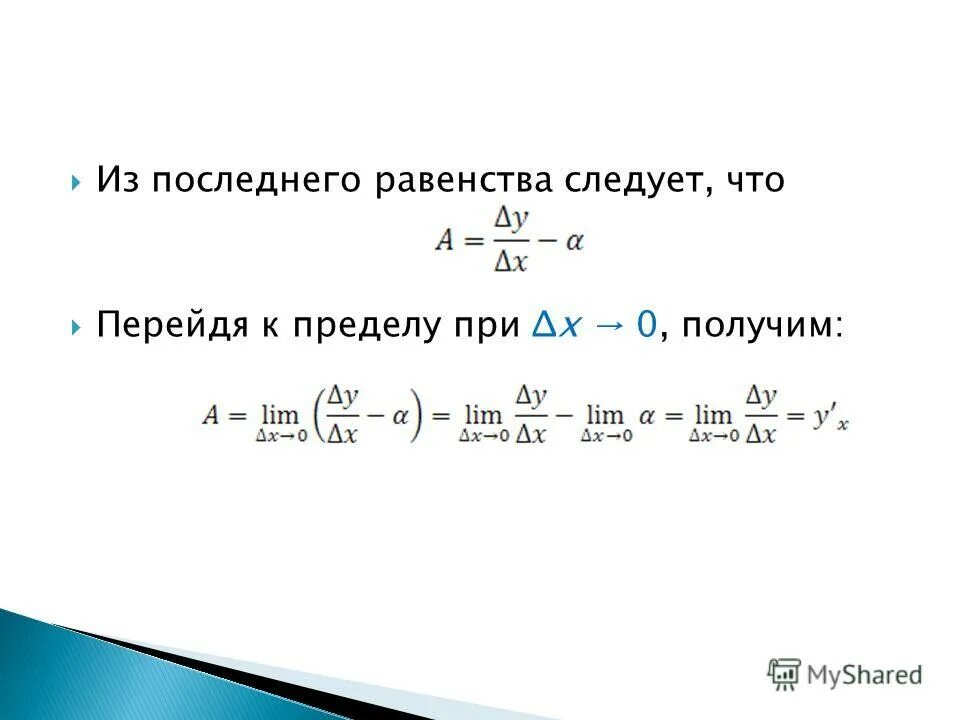 Из последнего равенства следует, что

$A = \frac{\Delta y}{\Delta x} - \alpha$

Перейдя к пределу при $\Delta x \to 0$, получим:

$A = \lim_{\Delta x \to 0} \left( \frac{\Delta y}{\Delta x} - \alpha \right) = \lim_{\Delta x \to 0} \frac{\Delta y}{\Delta x} - \lim_{\Delta x \to 0} \alpha = \lim_{\Delta x \to 0} \frac{\Delta y}{\Delta x} = y'_x$

MyShared